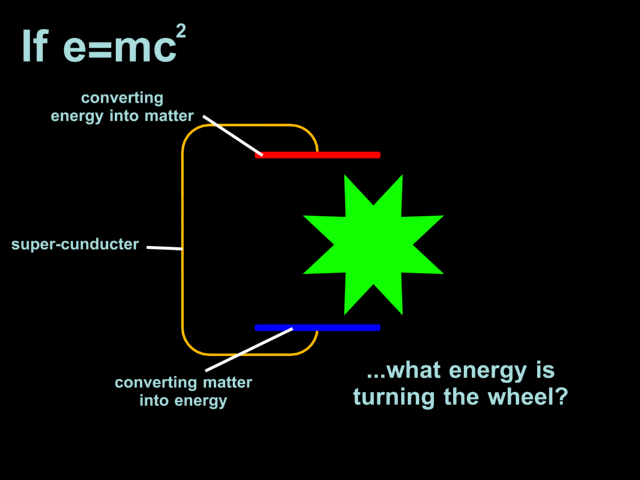 If $e=mc^2$

converting energy into matter

super-cunducter

converting matter into energy

...what energy is turning the wheel?